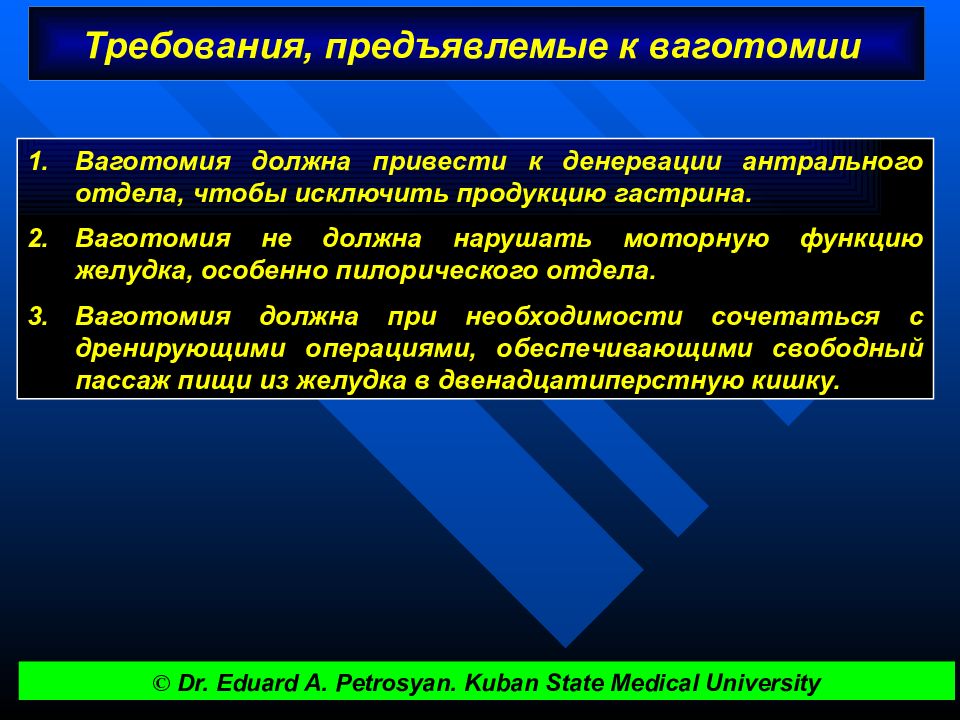 Требования, предъявлемые к ваготомии

1. Ваготомия должна привести к денервации антрального отдела, чтобы исключить продукцию гастрина.

2. Ваготомия не должна нарушать моторную функцию желудка, особенно пилорического отдела.

3. Ваготомия должна при необходимости сочетаться с дренирующими операциями, обеспечивающими свободный пассаж пищи из желудка в двенадцатиперстную кишку.

© Dr. Eduard A. Petrosyan. Kuban State Medical University